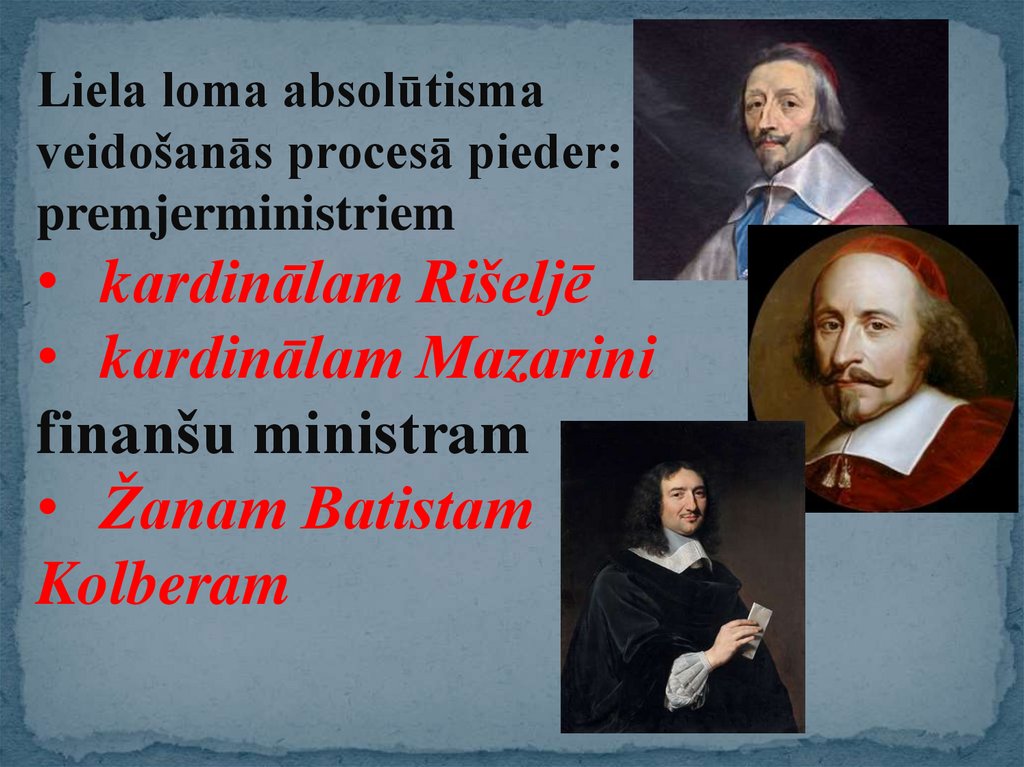 Liela loma absolūtisma veidošanās procesā pieder: premjerministriem
• kardinālam Rišeljē
• kardinālam Mazarini
finanšu ministram
• Žanam Batistam Kolberam